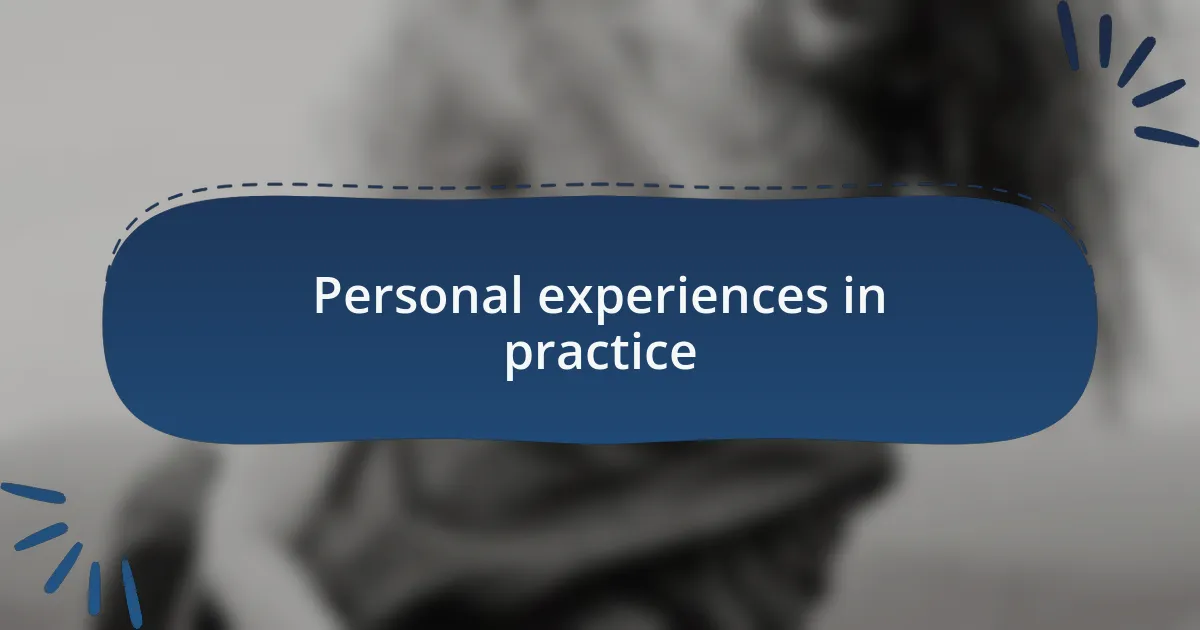 Personal experiences in practice